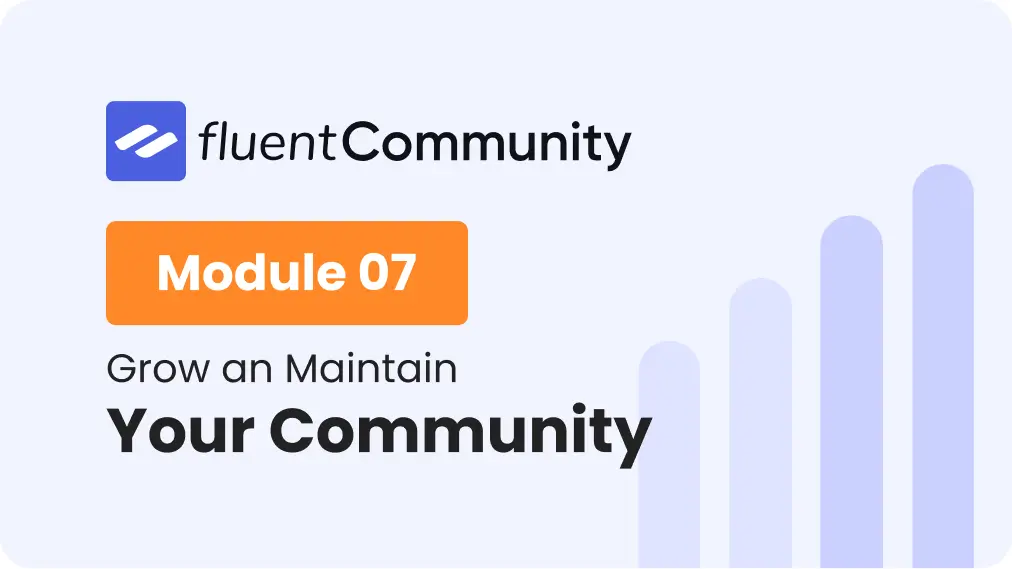 fluentCommunity

Module 07

Grow an Maintain
Your Community